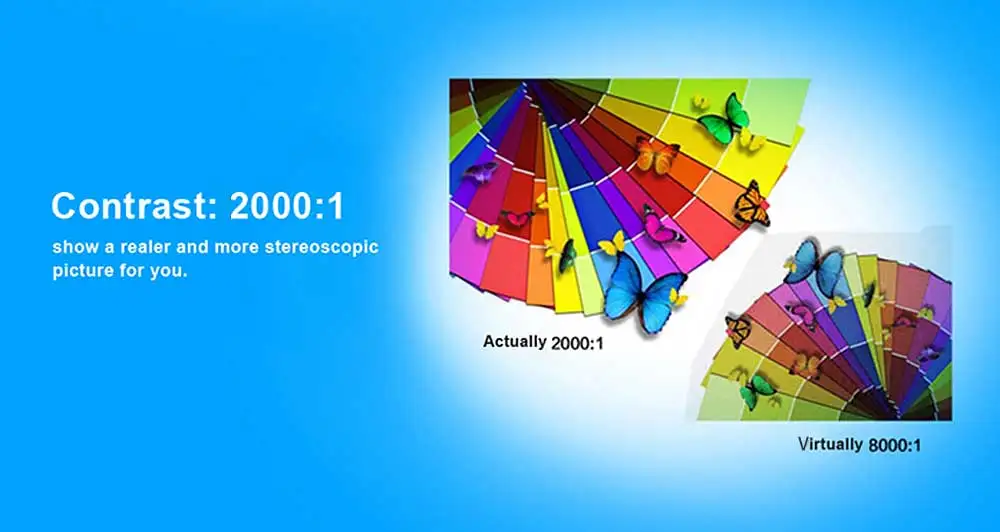 Contrast: 2000:1

show a realer and more stereoscopic picture for you.

Actually 2000:1

Virtually 8000:1